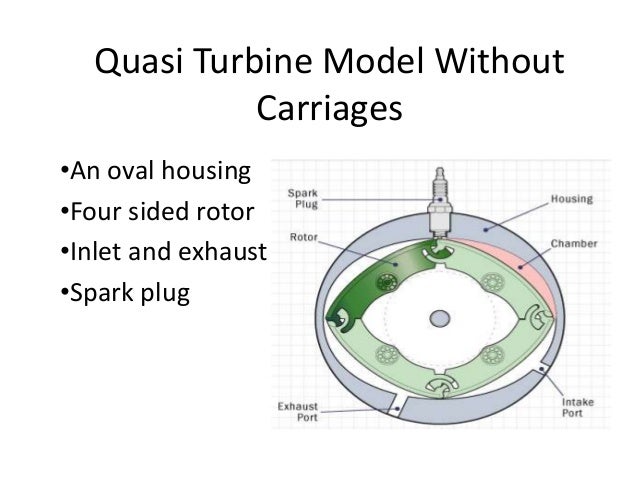 Quasi Turbine Model Without Carriages

•An oval housing
•Four sided rotor
•Inlet and exhaust
•Spark plug

Spark Plug
Housing
Rotor
Chamber
Exhaust Port
Intake Port